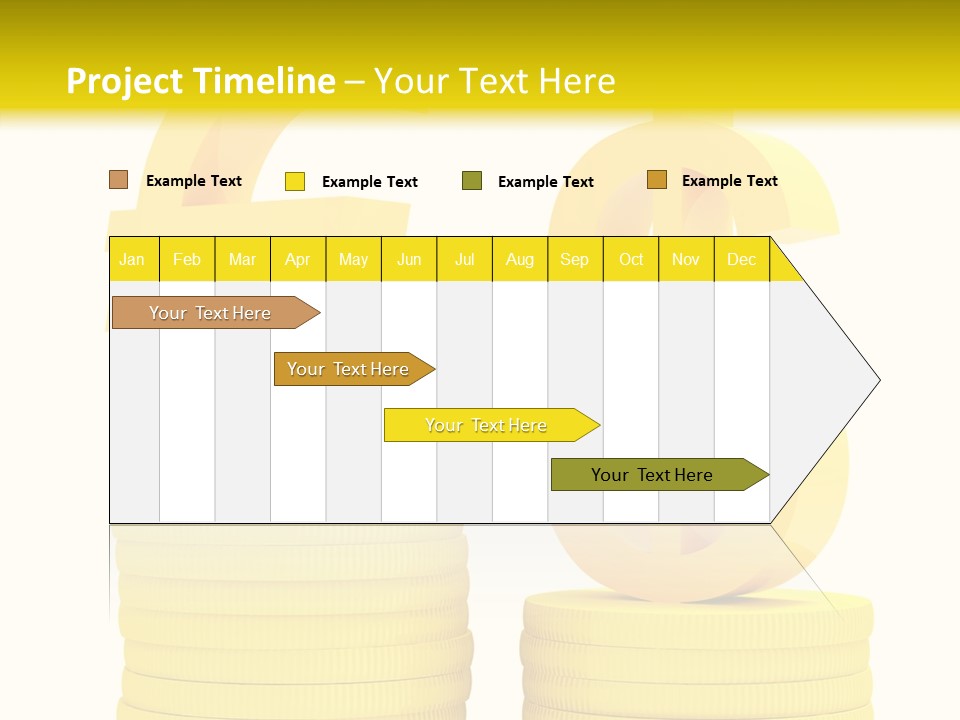 Project Timeline – Your Text Here

Example Text
Example Text
Example Text
Example Text

| Jan | Feb | Mar | Apr | May | Jun | Jul | Aug | Sep | Oct | Nov | Dec |
|---|---|---|---|---|---|---|---|---|---|---|---|

Your Text Here
Your Text Here
Your Text Here
Your Text Here